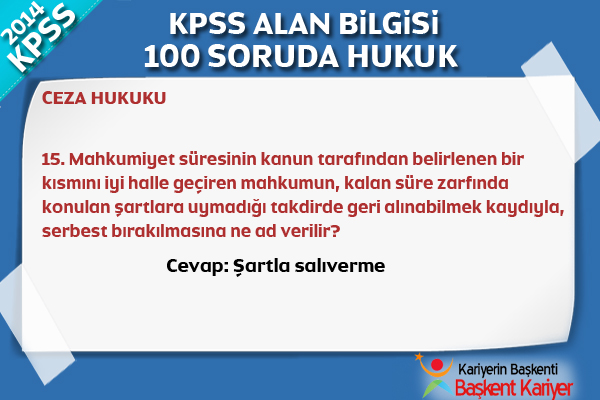 2014 KPSS

KPSS ALAN BİLGİSİ
100 SORUDA HUKUK

CEZA HUKUKU

15. Mahkumiyet süresinin kanun tarafından belirlenen bir kısmını iyi halle geçiren mahkumun, kalan süre zarfında konulan şartlara uymadığı takdirde geri alınabilmek kaydıyla, serbest bırakılmasına ne ad verilir?

Cevap: Şartla salıverme

Kariyerin Başkenti
Başkent Kariyer